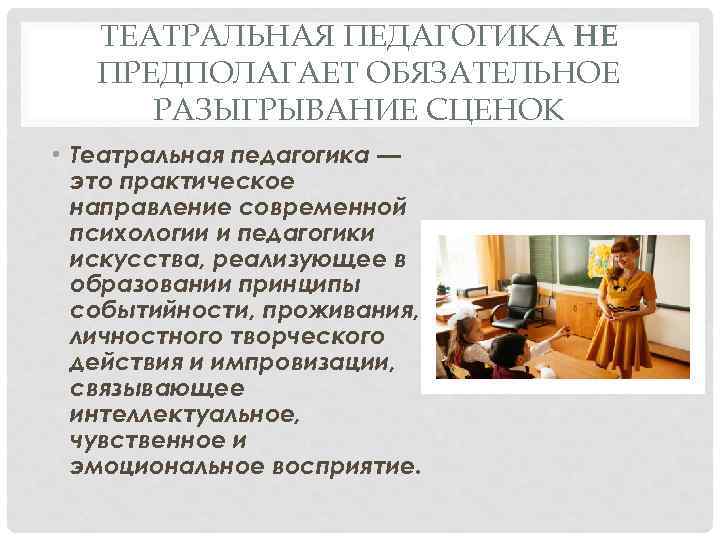 ТЕАТРАЛЬНАЯ ПЕДАГОГИКА НЕ ПРЕДПОЛАГАЕТ ОБЯЗАТЕЛЬНОЕ РАЗЫГРЫВАНИЕ СЦЕНОК

• Театральная педагогика — это практическое направление современной психологии и педагогики искусства, реализующее в образовании принципы событийности, проживания, личностного творческого действия и импровизации, связывающее интеллектуальное, чувственное и эмоциональное восприятие.